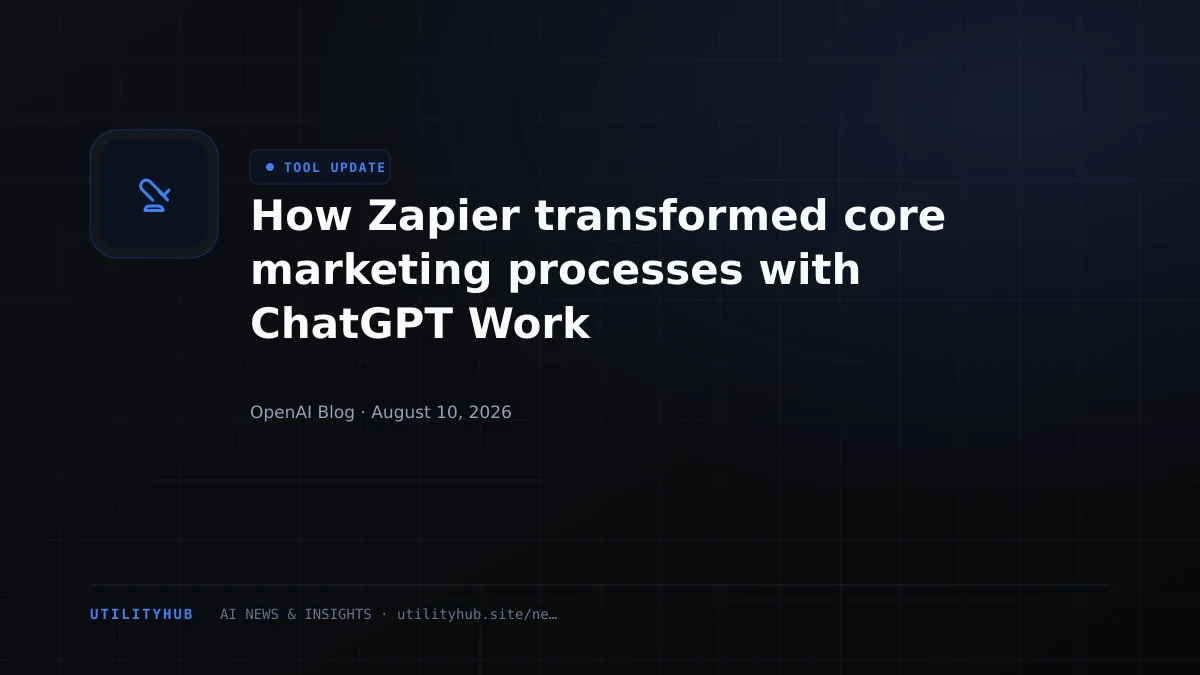 TOOL UPDATE

How Zapier transformed core marketing processes with ChatGPT Work

OpenAI Blog · August 10, 2026

UTILITYHUB AI NEWS & INSIGHTS · utilityhub.site/ne…